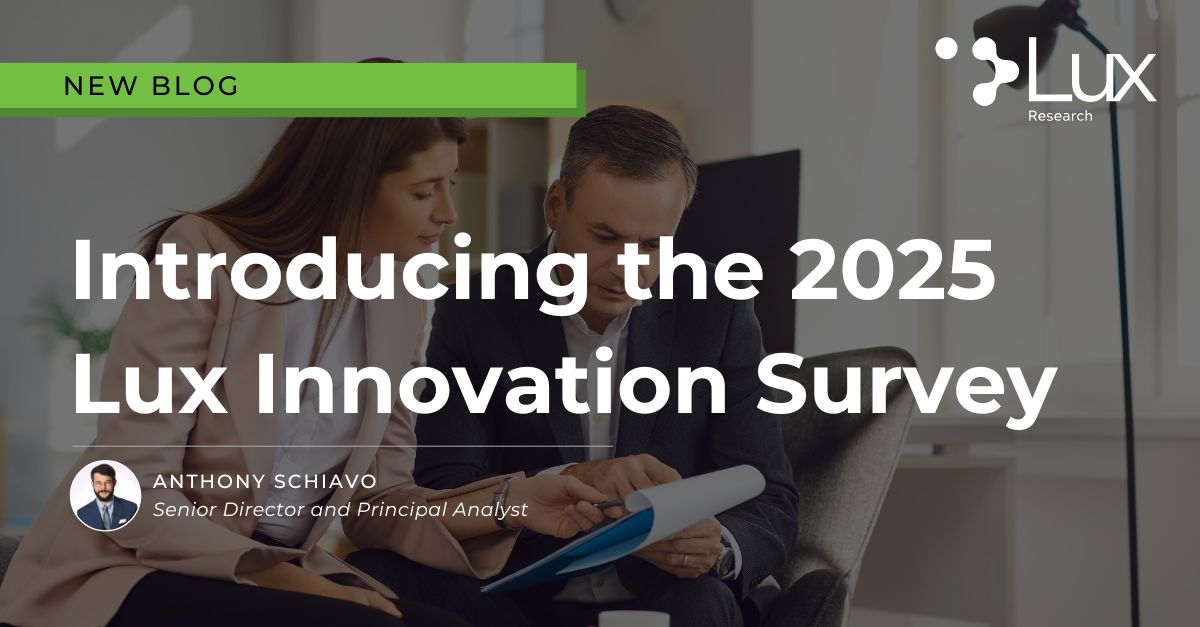 NEW BLOG

Lux
Research

Introducing the 2025 Lux Innovation Survey

ANTHONY SCHIAVO
Senior Director and Principal Analyst